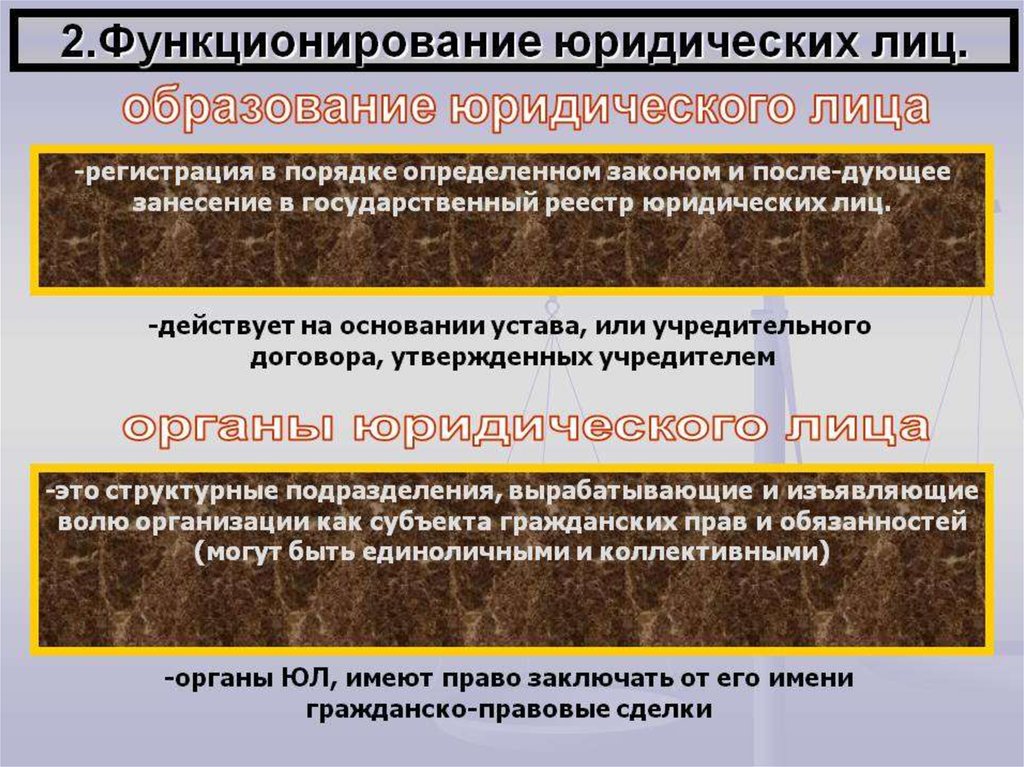 2.Функционирование юридических лиц.

образование юридического лица

-регистрация в порядке определенном законом и после-дующее занесение в государственный реестр юридических лиц.

-действует на основании устава, или учредительного договора, утвержденных учредителем

органы юридического лица

-это структурные подразделения, вырабатывающие и изъявляющие волю организации как субъекта гражданских прав и обязанностей (могут быть единоличными и коллективными)

-органы ЮЛ, имеют право заключать от его имени гражданско-правовые сделки